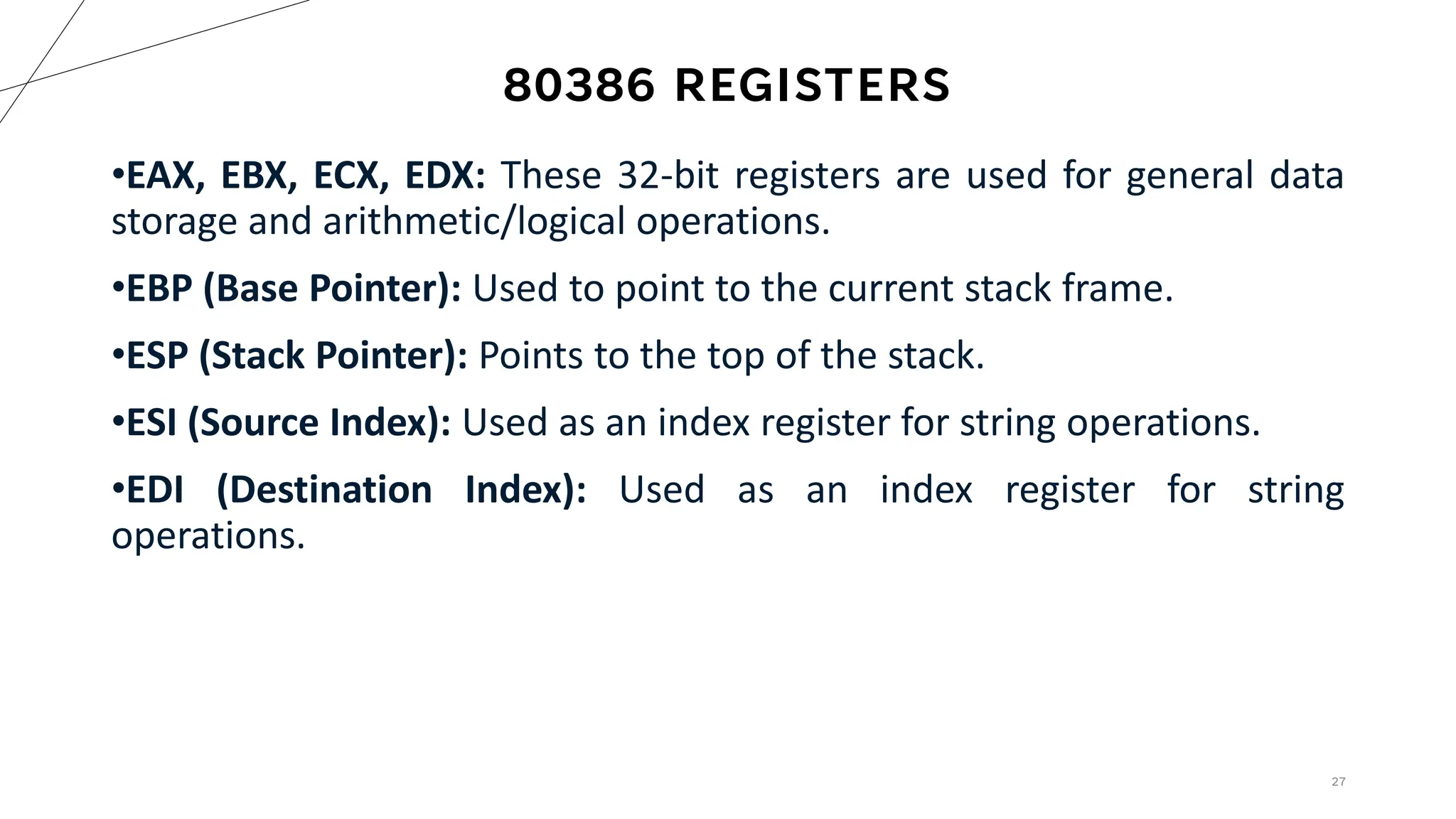 80386 REGISTERS

•EAX, EBX, ECX, EDX: These 32-bit registers are used for general data storage and arithmetic/logical operations.

•EBP (Base Pointer): Used to point to the current stack frame.

•ESP (Stack Pointer): Points to the top of the stack.

•ESI (Source Index): Used as an index register for string operations.

•EDI (Destination Index): Used as an index register for string operations.

27